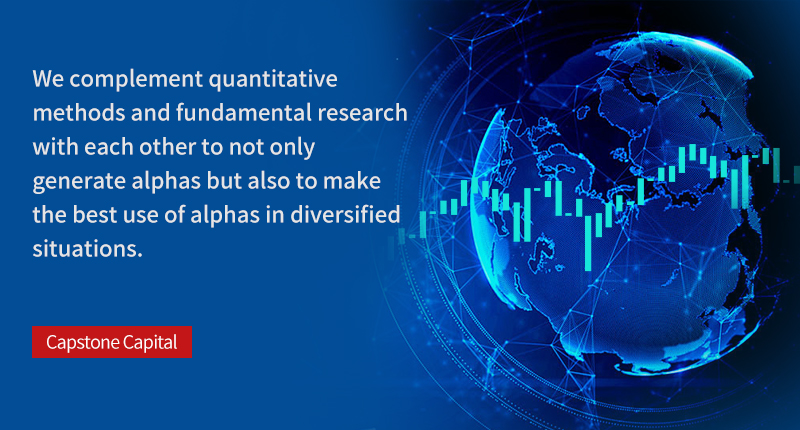 We complement quantitative methods and fundamental research with each other to not only generate alphas but also to make the best use of alphas in diversified situations.

Capstone Capital